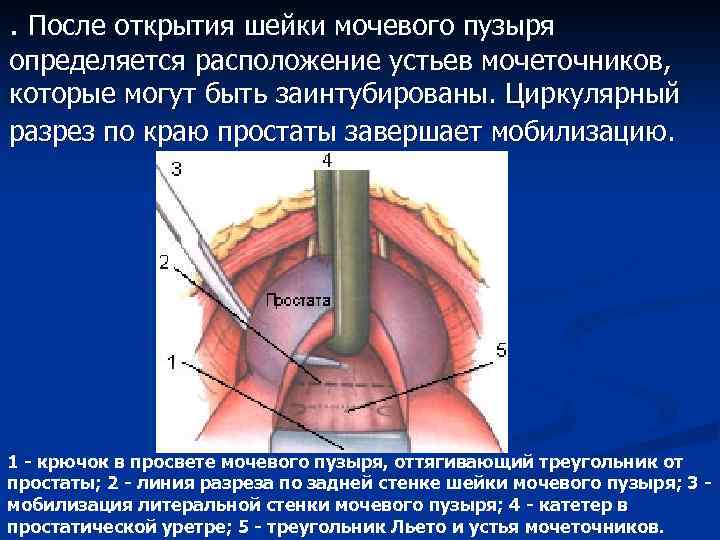 . После открытия шейки мочевого пузыря определяется расположение устьев мочеточников, которые могут быть заинтубированы. Циркулярный разрез по краю простаты завершает мобилизацию.

3
4
2
Простата
5
1

1 - крючок в просвете мочевого пузыря, оттягивающий треугольник от простаты; 2 - линия разреза по задней стенке шейки мочевого пузыря; 3 - мобилизация литеральной стенки мочевого пузыря; 4 - катетер в простатической уретре; 5 - треугольник Льето и устья мочеточников.